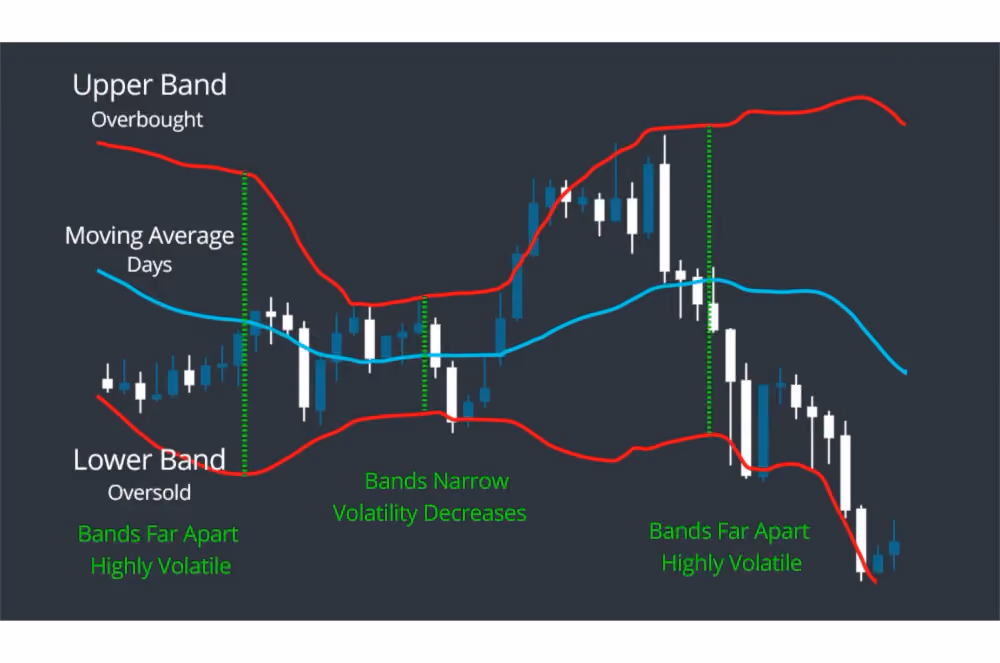 Upper Band
Overbought

Moving Average
Days

Lower Band
Oversold

Bands Far Apart
Highly Volatile

Bands Narrow
Volatility Decreases

Bands Far Apart
Highly Volatile